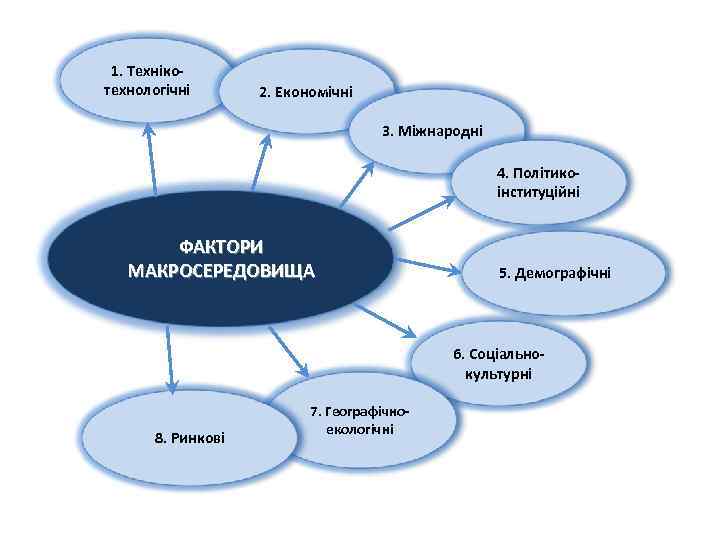 ФАКТОРИ МАКРОСЕРЕДОВИЩА

1. Техніко-технологічні

2. Економічні

3. Міжнародні

4. Політико-інституційні

5. Демографічні

6. Соціально-культурні

7. Географічно-екологічні

8. Ринкові